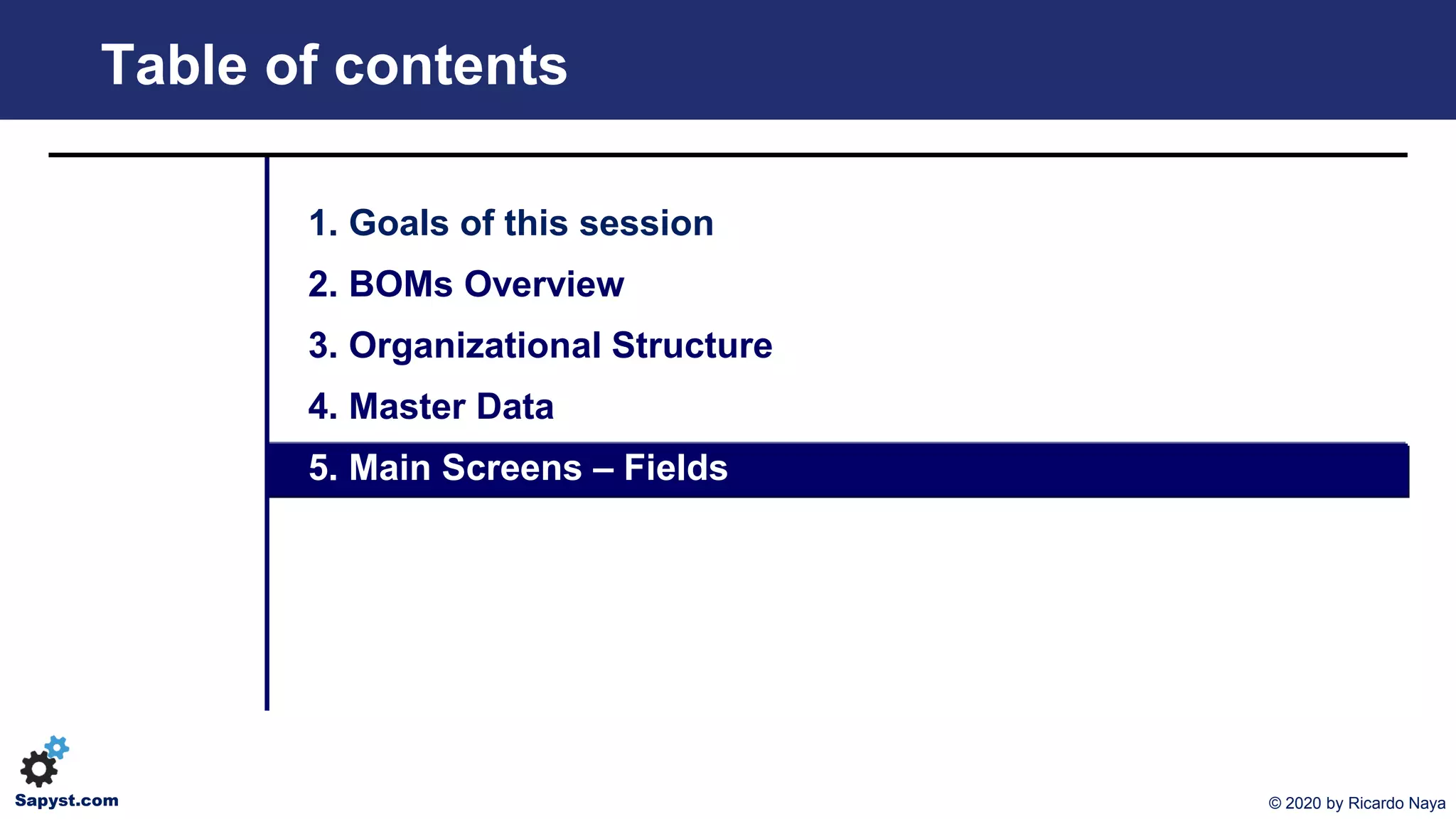 Table of contents

1. Goals of this session
2. BOMs Overview
3. Organizational Structure
4. Master Data
5. Main Screens – Fields

Sapyst.com

© 2020 by Ricardo Naya